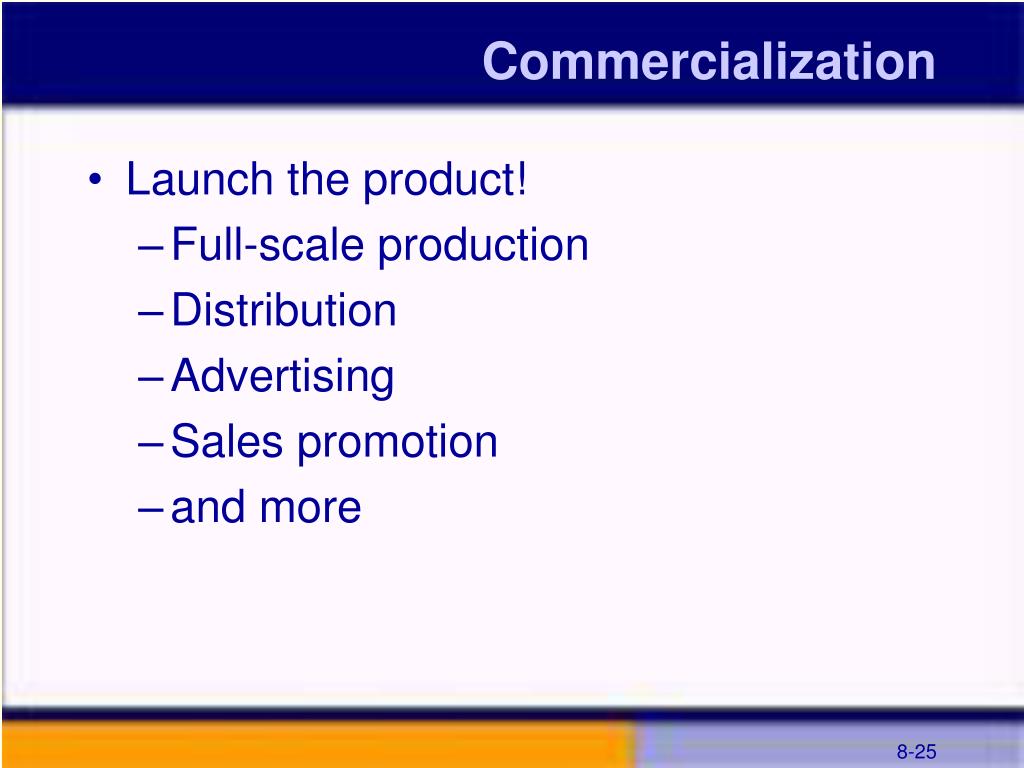 Commercialization

• Launch the product!
– Full-scale production
– Distribution
– Advertising
– Sales promotion
– and more

8-25